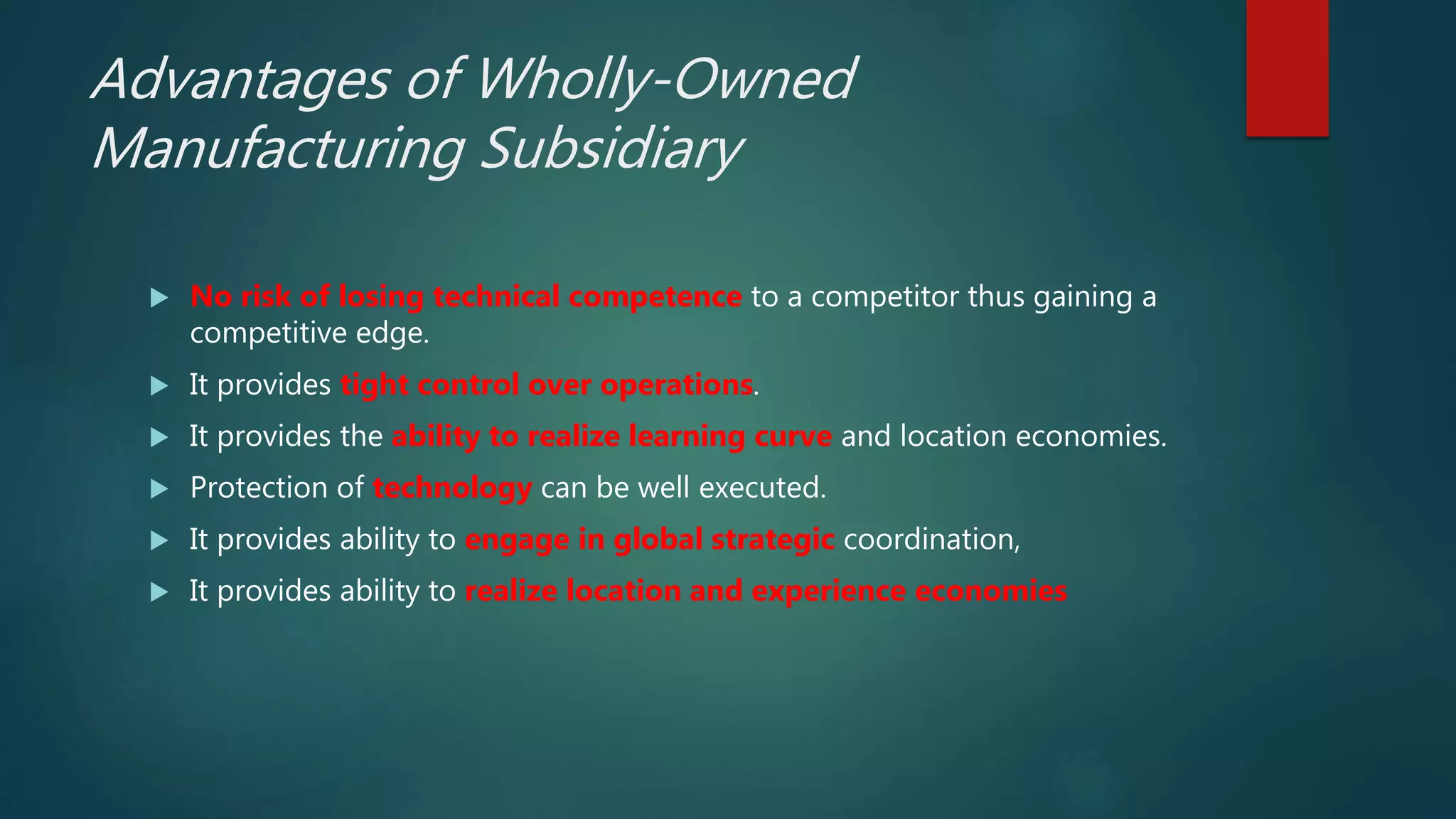 Advantages of Wholly-Owned Manufacturing Subsidiary

▶ No risk of losing technical competence to a competitor thus gaining a competitive edge.

▶ It provides tight control over operations.

▶ It provides the ability to realize learning curve and location economies.

▶ Protection of technology can be well executed.

▶ It provides ability to engage in global strategic coordination,

▶ It provides ability to realize location and experience economies